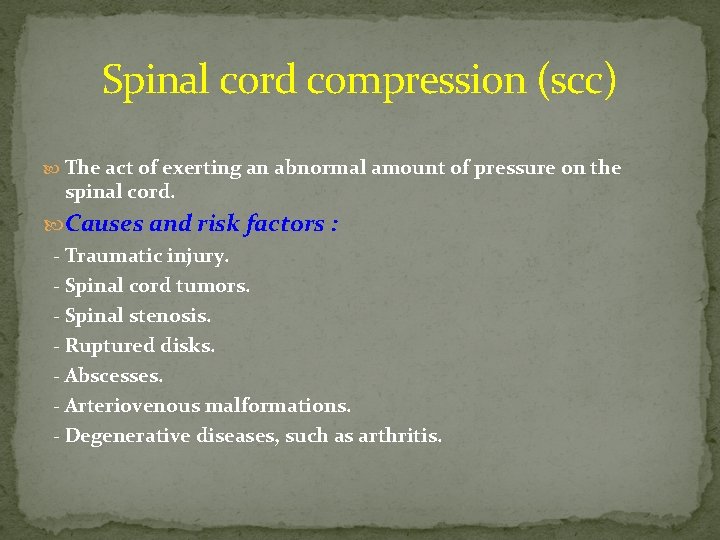 Spinal cord compression (scc)

The act of exerting an abnormal amount of pressure on the spinal cord.

Causes and risk factors :

- Traumatic injury.
- Spinal cord tumors.
- Spinal stenosis.
- Ruptured disks.
- Abscesses.
- Arteriovenous malformations.
- Degenerative diseases, such as arthritis.